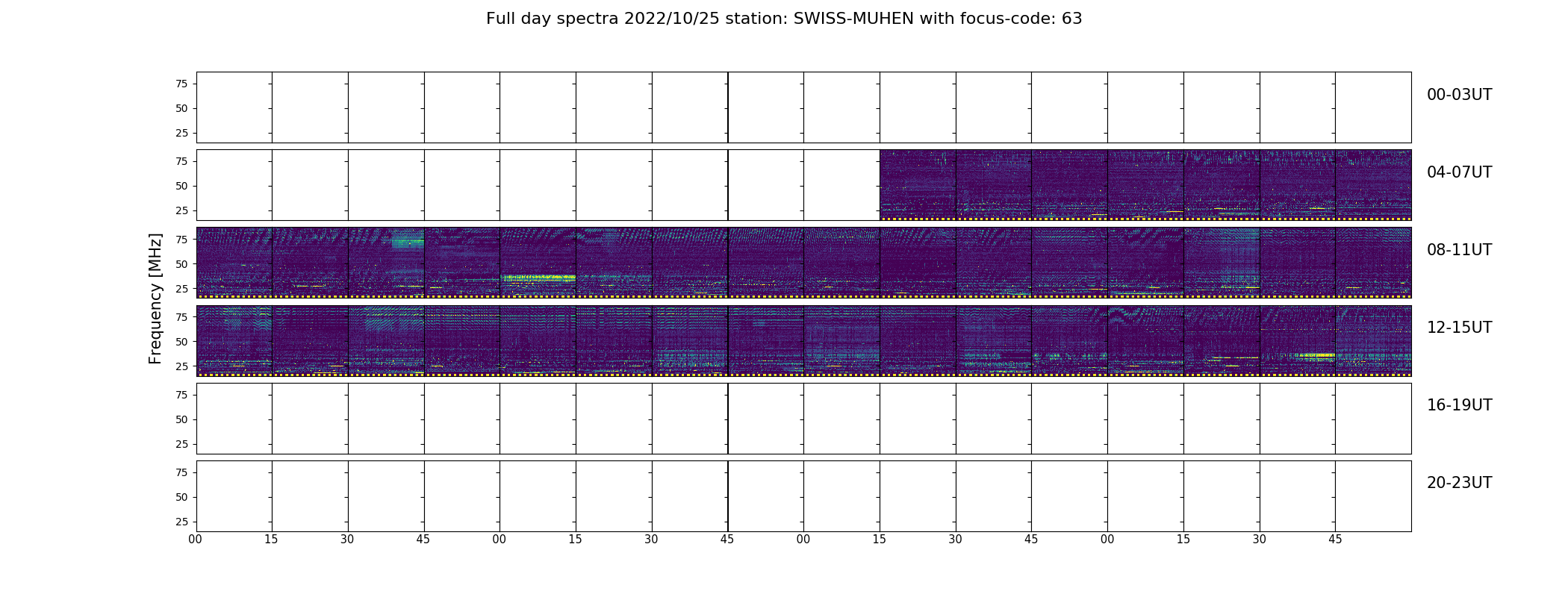 Full day spectra 2022/10/25 station: SWISS-MUHEN with focus-code: 63

Frequency [MHz]

75
50
25
00-03UT

75
50
25
04-07UT

75
50
25
08-11UT

75
50
25
12-15UT

75
50
25
16-19UT

75
50
25
20-23UT

00 15 30 45 00 15 30 45 00 15 30 45 00 15 30 45